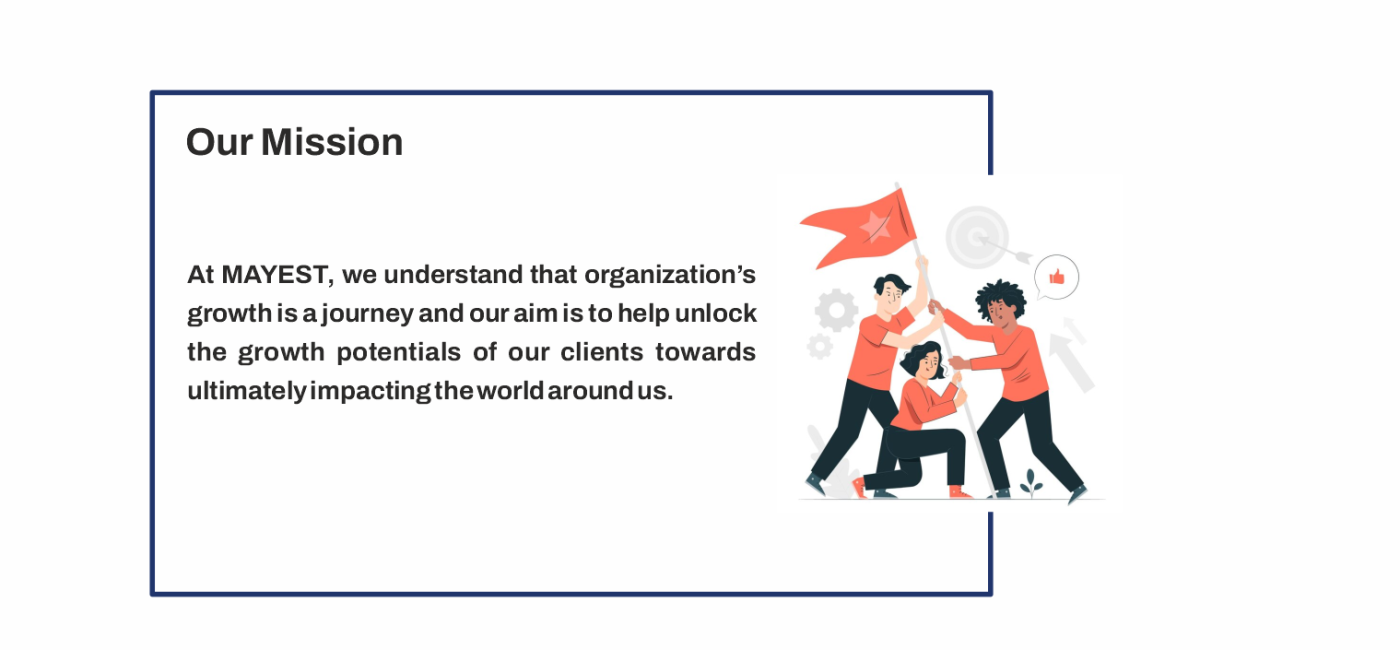 Our Mission

At MAYEST, we understand that organization's growth is a journey and our aim is to help unlock the growth potentials of our clients towards ultimately impacting the world around us.